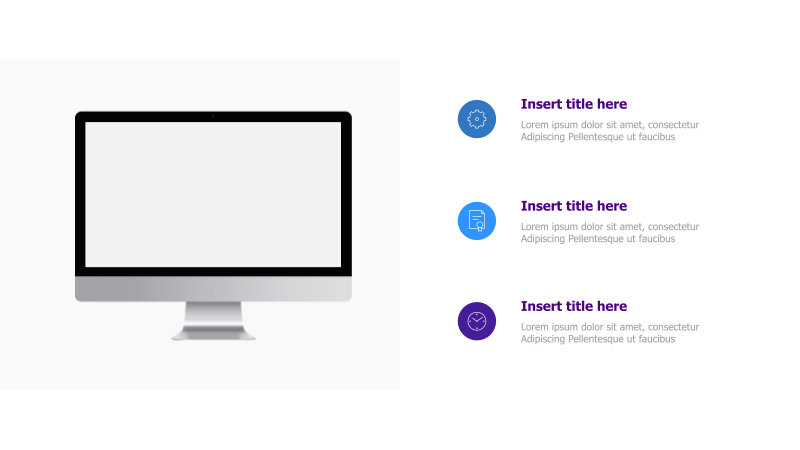 Insert title here
Lorem ipsum dolor sit amet, consectetur Adipiscing Pellentesque ut faucibus

Insert title here
Lorem ipsum dolor sit amet, consectetur Adipiscing Pellentesque ut faucibus

Insert title here
Lorem ipsum dolor sit amet, consectetur Adipiscing Pellentesque ut faucibus